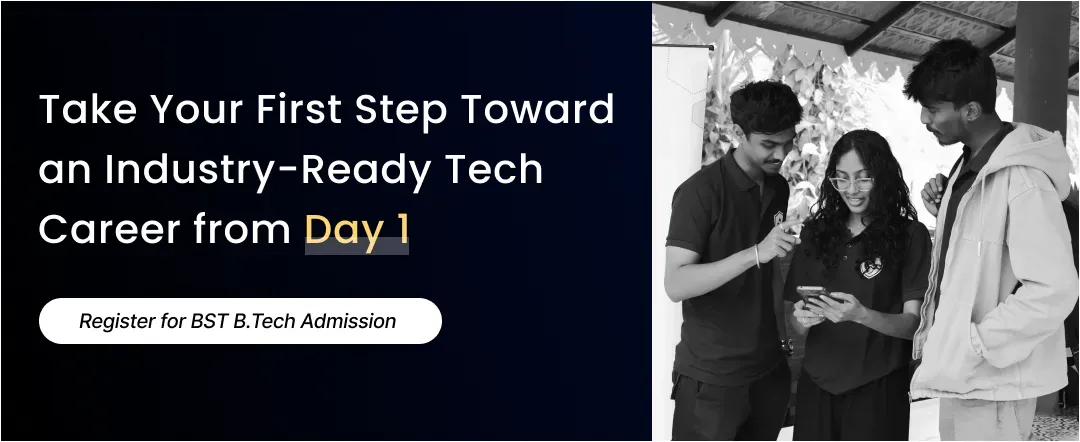 Take Your First Step Toward an Industry-Ready Tech Career from Day 1

Register for BST B.Tech Admission